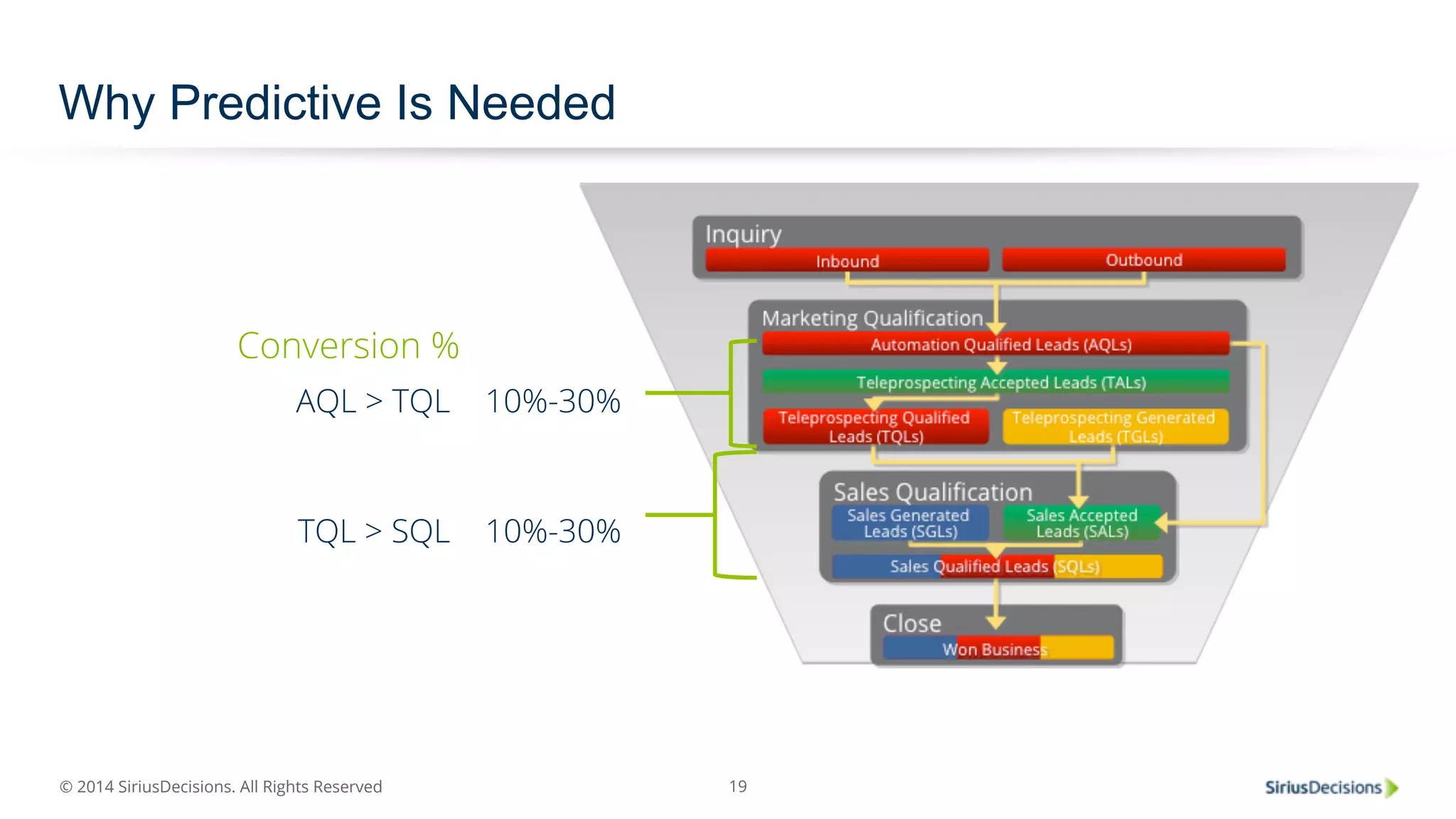 Why Predictive Is Needed

Conversion %

AQL > TQL 10%-30%

TQL > SQL 10%-30%

Inquiry
Inbound
Outbound

Marketing Qualification
Automation Qualified Leads (AQLs)
Teleprospecting Accepted Leads (TALs)
Teleprospecting Qualified Leads (TQLs)
Teleprospecting Generated Leads (TGLs)

Sales Qualification
Sales Generated Leads (SGLs)
Sales Accepted Leads (SALs)
Sales Qualified Leads (SQLs)

Close
Won Business

© 2014 SiriusDecisions. All Rights Reserved

19

SiriusDecisions